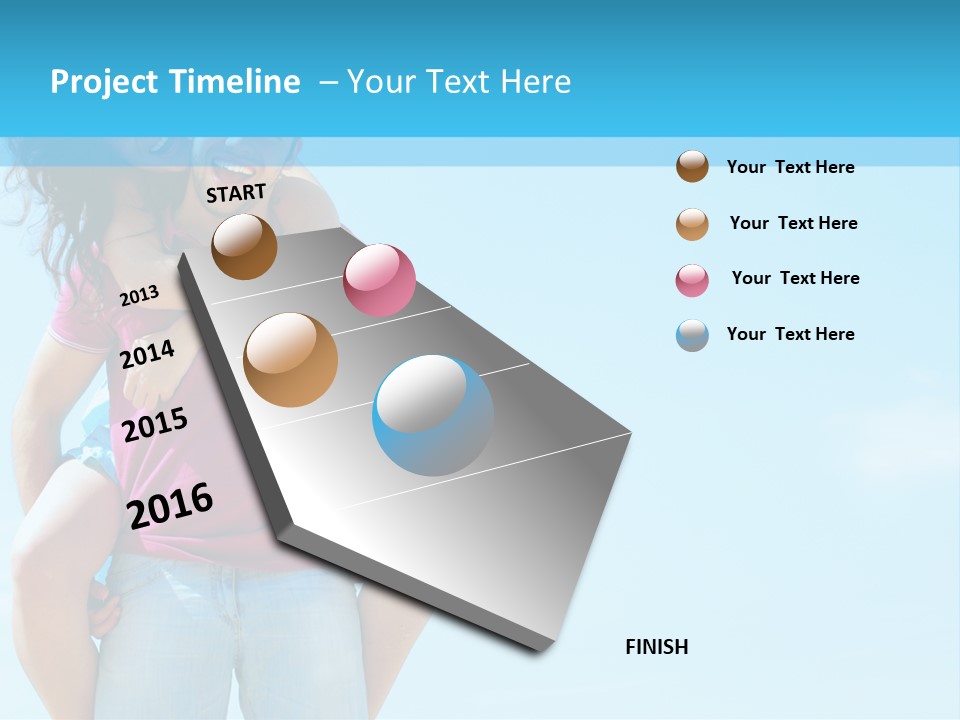 Project Timeline – Your Text Here

START

2013

2014

2015

2016

Your Text Here

Your Text Here

Your Text Here

Your Text Here

FINISH